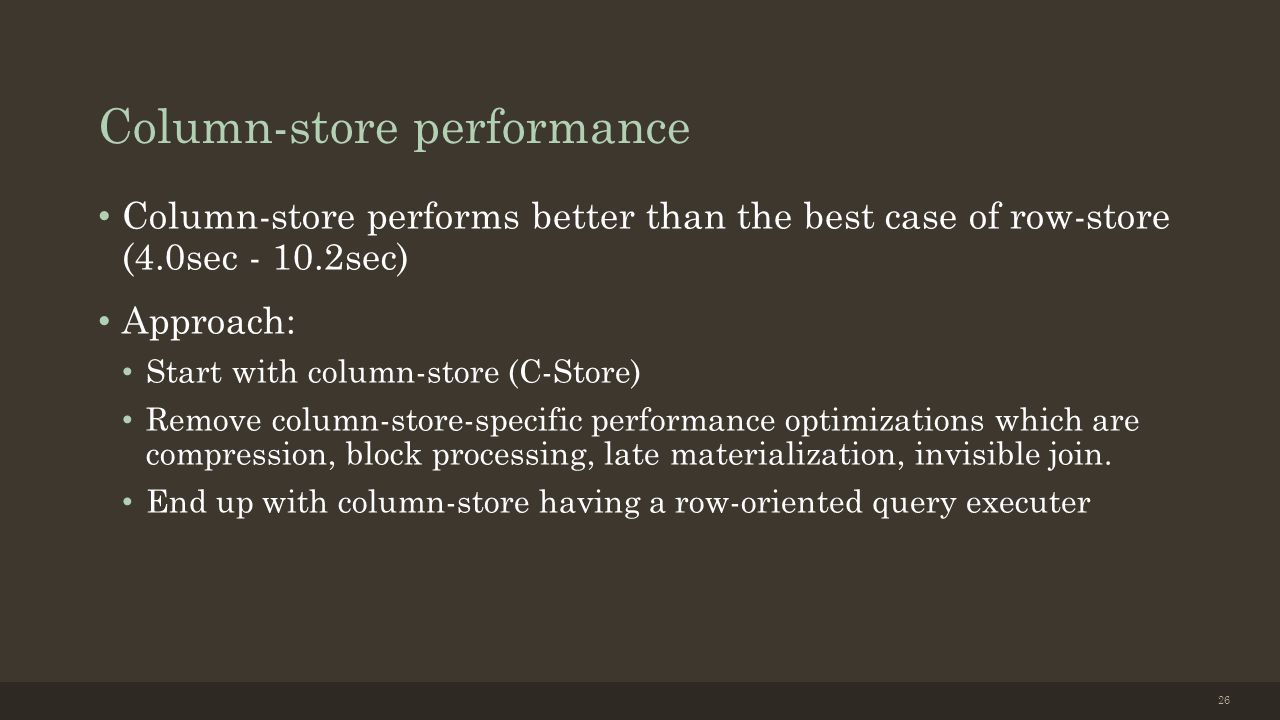 Column-store performance

• Column-store performs better than the best case of row-store (4.0sec - 10.2sec)

• Approach:
  • Start with column-store (C-Store)
  • Remove column-store-specific performance optimizations which are compression, block processing, late materialization, invisible join.
  • End up with column-store having a row-oriented query executer

26